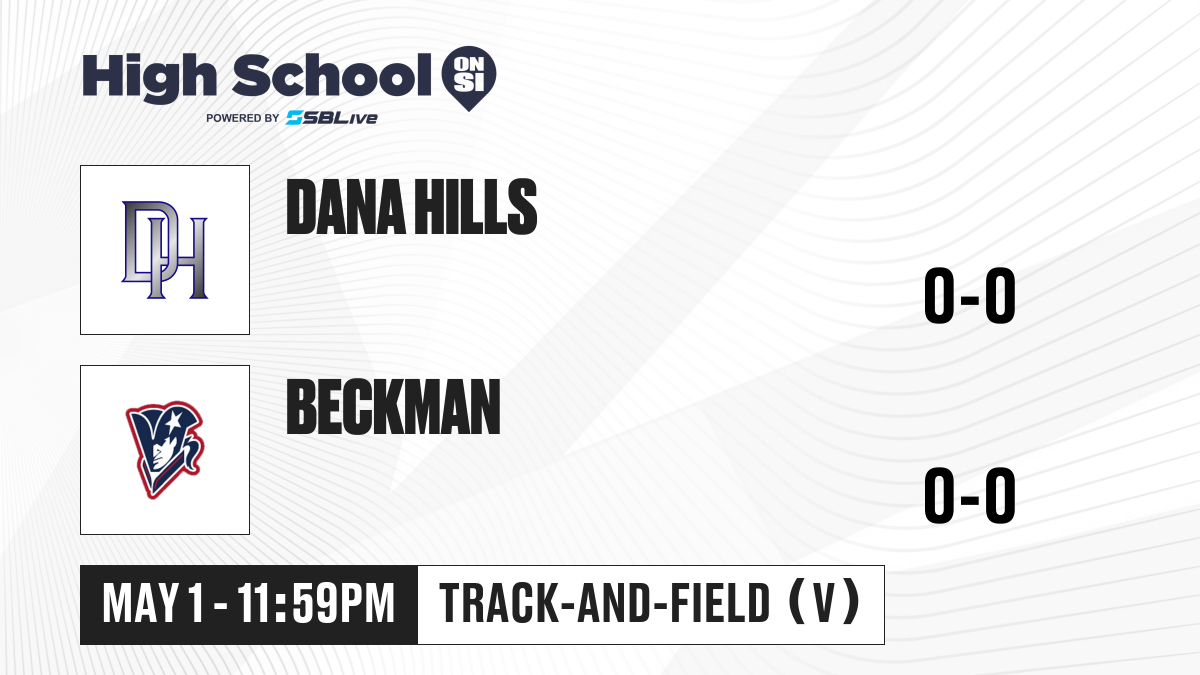 High School ON SI
POWERED BY SBLive

DH

DANA HILLS

0-0

BECKMAN

0-0

MAY 1 - 11:59PM

TRACK-AND-FIELD (V)